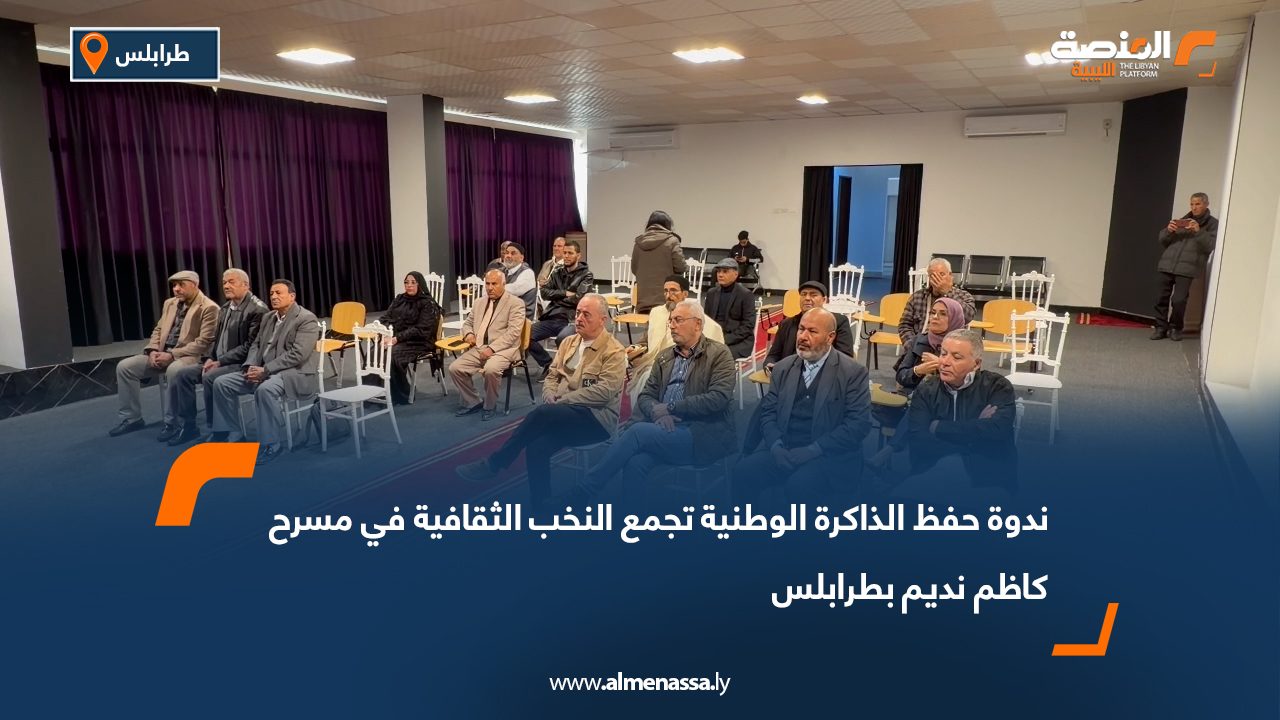 طرابلس

المنصة الليبية
THE LIBYAN PLATFORM

ندوة حفظ الذاكرة الوطنية تجمع النخب الثقافية في مسرح كاظم نديم بطرابلس

www.almenassa.ly